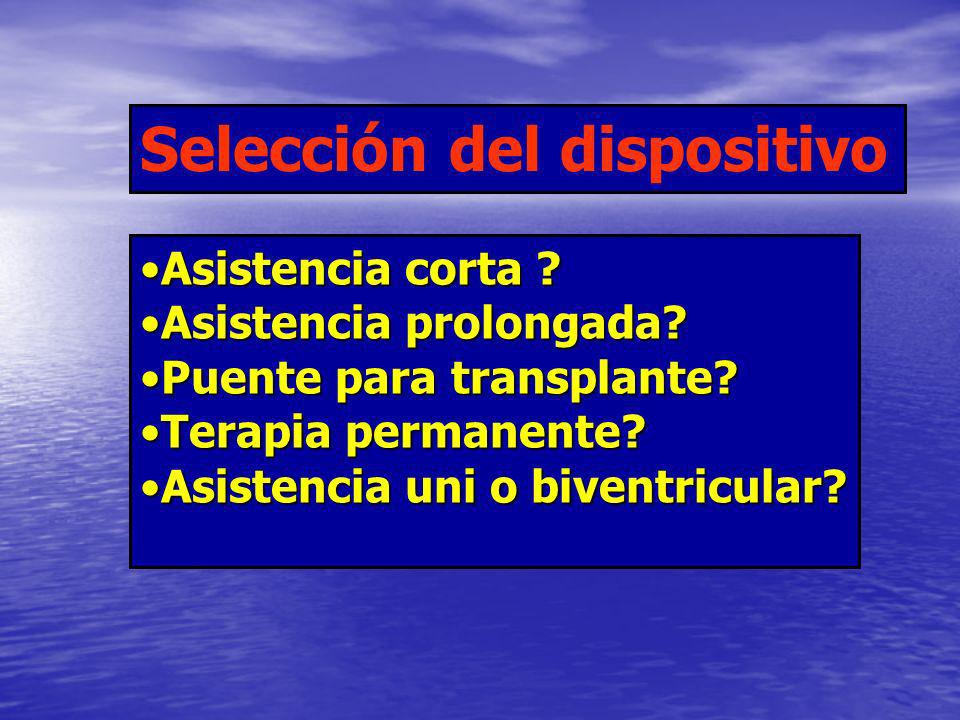 Selección del dispositivo

•Asistencia corta ?
•Asistencia prolongada?
•Puente para transplante?
•Terapia permanente?
•Asistencia uni o biventricular?